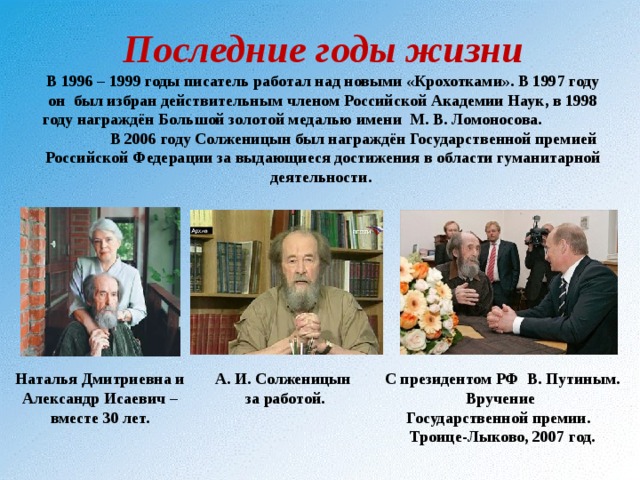 Последние годы жизни

В 1996 – 1999 годы писатель работал над новыми «Крохотками». В 1997 году он был избран действительным членом Российской Академии Наук, в 1998 году награждён Большой золотой медалью имени М. В. Ломоносова.

В 2006 году Солженицын был награждён Государственной премией Российской Федерации за выдающиеся достижения в области гуманитарной деятельности.

Наталья Дмитриевна и Александр Исаевич – вместе 30 лет.

А. И. Солженицын за работой.

С президентом РФ В. Путиным. Вручение Государственной премии. Троице-Лыково, 2007 год.